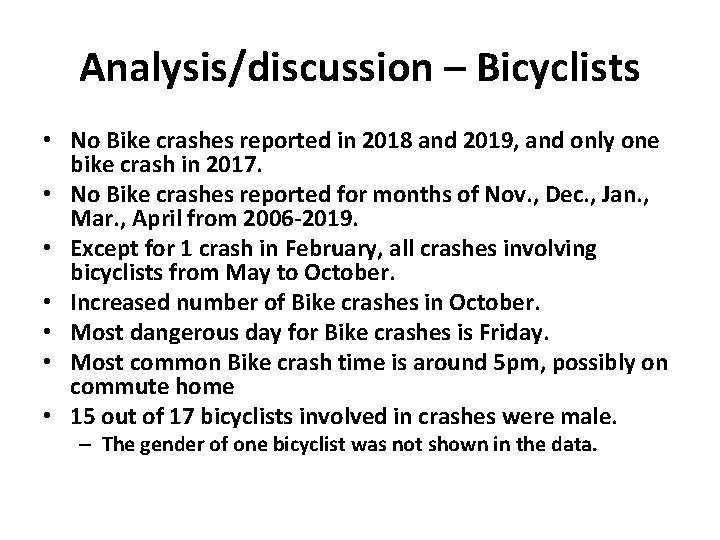 Analysis/discussion – Bicyclists

• No Bike crashes reported in 2018 and 2019, and only one bike crash in 2017.
• No Bike crashes reported for months of Nov., Dec., Jan., Mar., April from 2006-2019.
• Except for 1 crash in February, all crashes involving bicyclists from May to October.
• Increased number of Bike crashes in October.
• Most dangerous day for Bike crashes is Friday.
• Most common Bike crash time is around 5pm, possibly on commute home
• 15 out of 17 bicyclists involved in crashes were male.
– The gender of one bicyclist was not shown in the data.